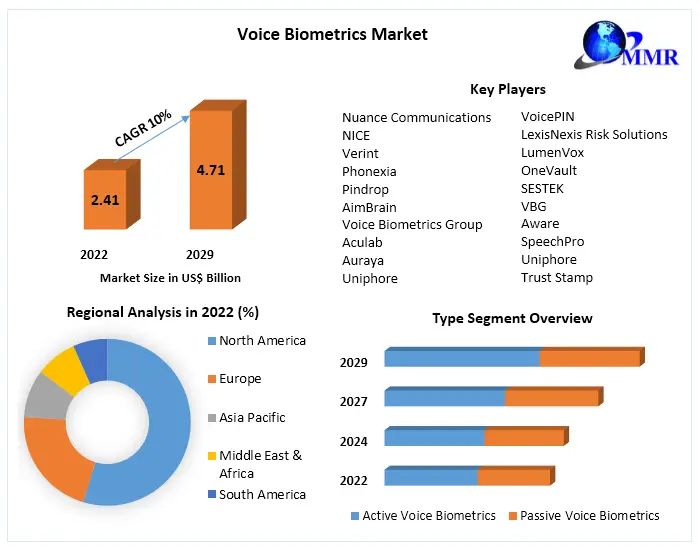 Voice Biometrics Market

MMR

CAGR 10%

2.41

4.71

2022

2029

Market Size in US$ Billion

Key Players

Nuance Communications
NICE
Verint
Phonexia
Pindrop
AimBrain
Voice Biometrics Group
Aculab
Auraya
Uniphore

VoicePIN
LexisNexis Risk Solutions
LumenVox
OneVault
SESTEK
VBG
Aware
SpeechPro
Uniphore
Trust Stamp

Regional Analysis in 2022 (%)

North America
Europe
Asia Pacific
Middle East & Africa
South America

Type Segment Overview

2029
2027
2024
2022

Active Voice Biometrics
Passive Voice Biometrics